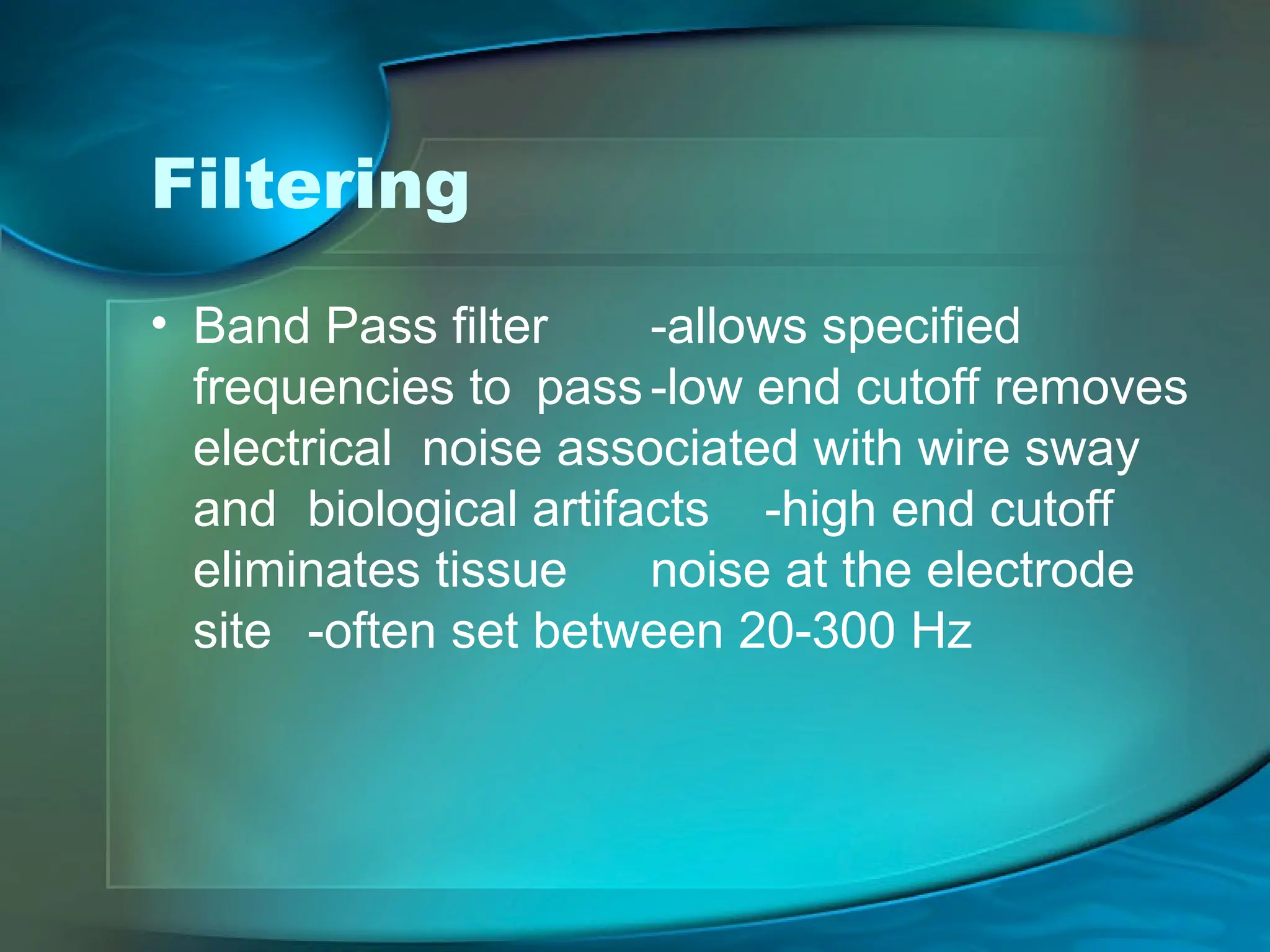 Filtering

• Band Pass filter -allows specified frequencies to pass -low end cutoff removes electrical noise associated with wire sway and biological artifacts -high end cutoff eliminates tissue noise at the electrode site -often set between 20-300 Hz